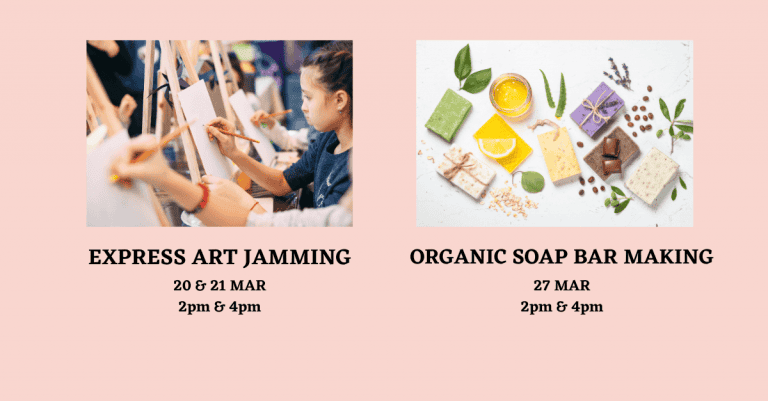 EXPRESS ART JAMMING
20 & 21 MAR
2pm & 4pm

ORGANIC SOAP BAR MAKING
27 MAR
2pm & 4pm